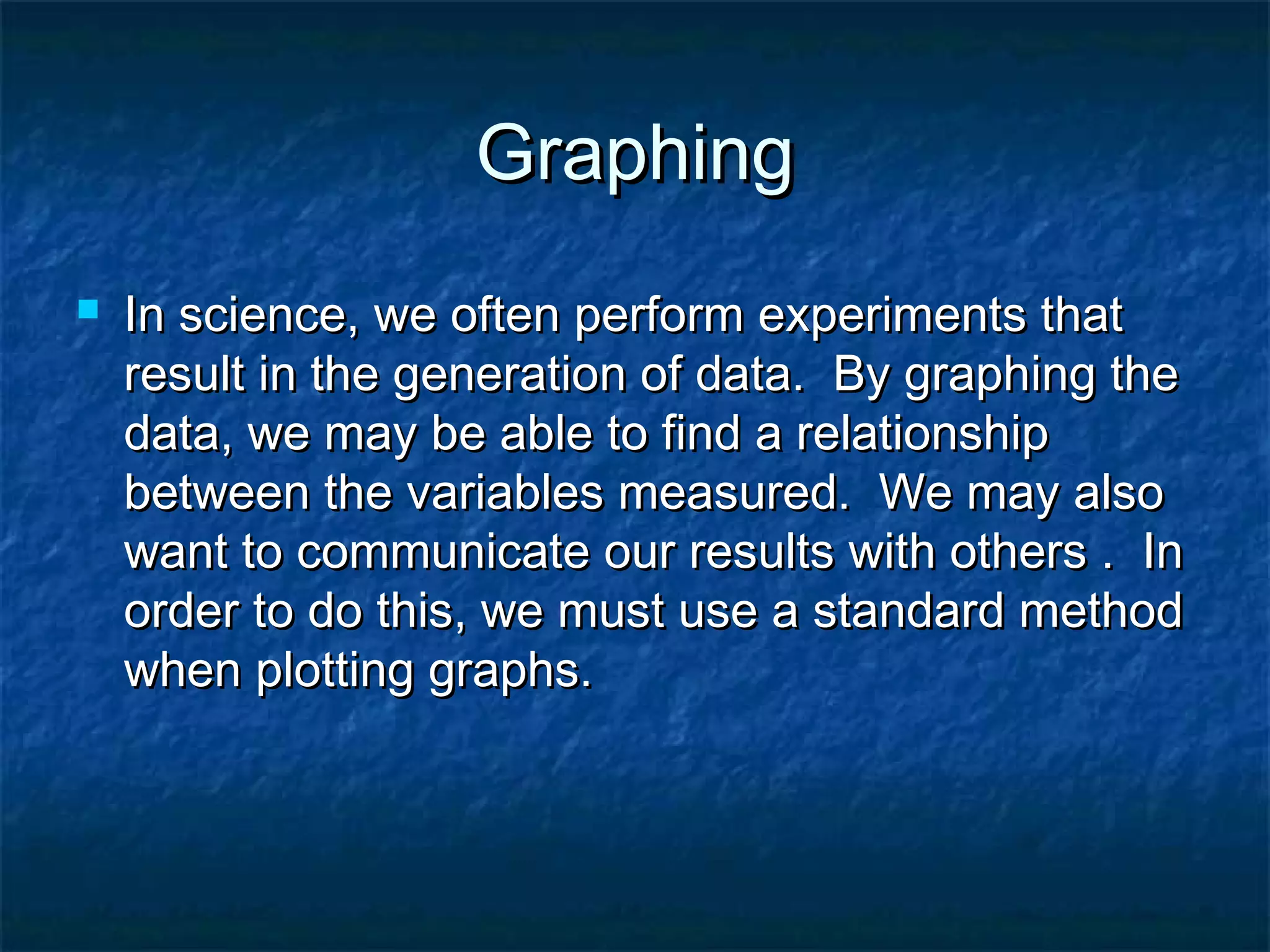 Graphing

In science, we often perform experiments that result in the generation of data. By graphing the data, we may be able to find a relationship between the variables measured. We may also want to communicate our results with others . In order to do this, we must use a standard method when plotting graphs.